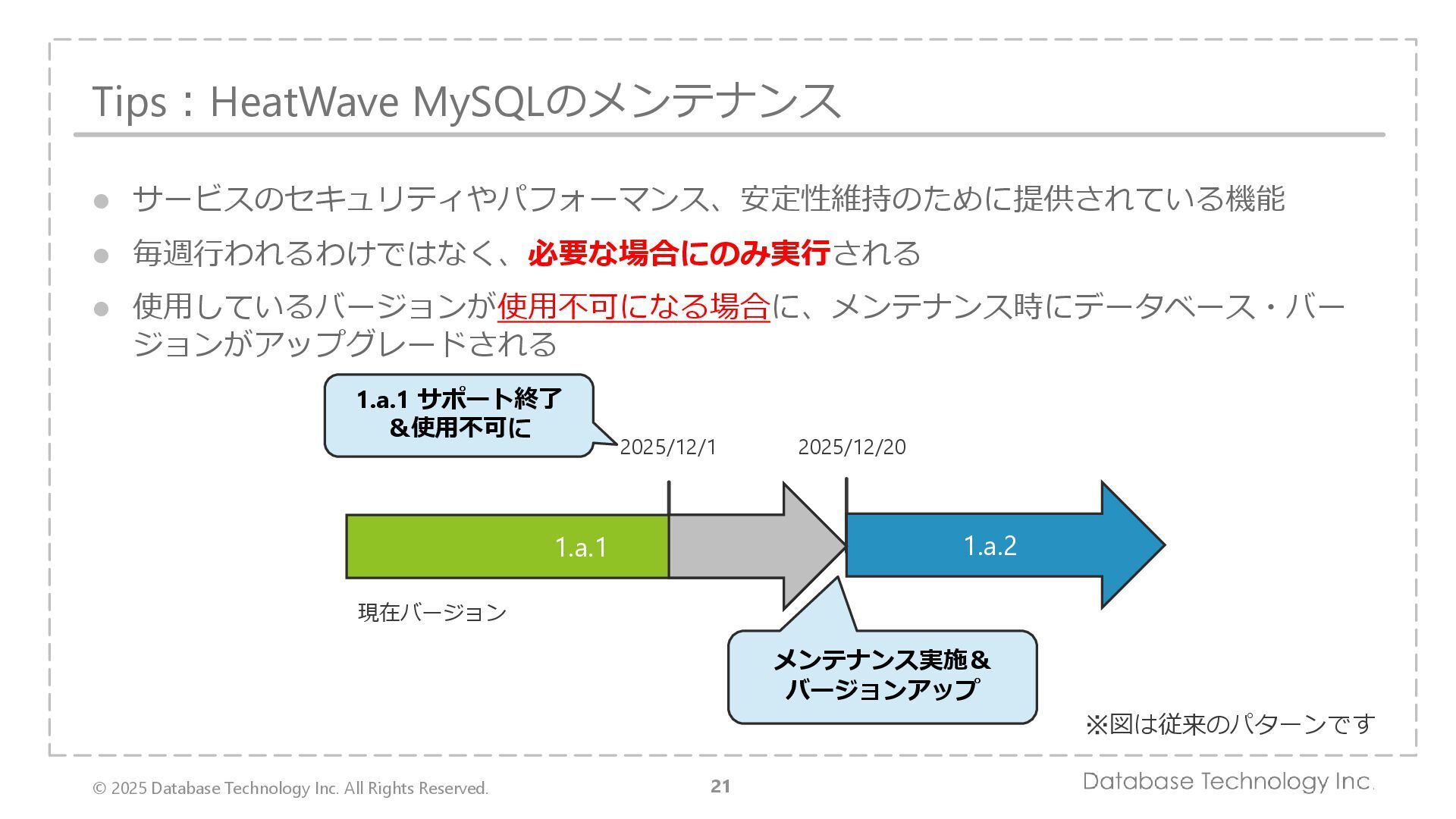 Tips：HeatWave MySQLのメンテナンス

● サービスのセキュリティやパフォーマンス、安定性維持のために提供されている機能

● 毎週行われるわけではなく、必要な場合にのみ実行される

● 使用しているバージョンが使用不可になる場合に、メンテナンス時にデータベース・バージョンがアップグレードされる

1.a.1 サポート終了
＆使用不可に

2025/12/1

2025/12/20

1.a.1

1.a.2

現在バージョン

メンテナンス実施＆
バージョンアップ

※図は従来のパターンです

© 2025 Database Technology Inc. All Rights Reserved.

21

Database Technology Inc.